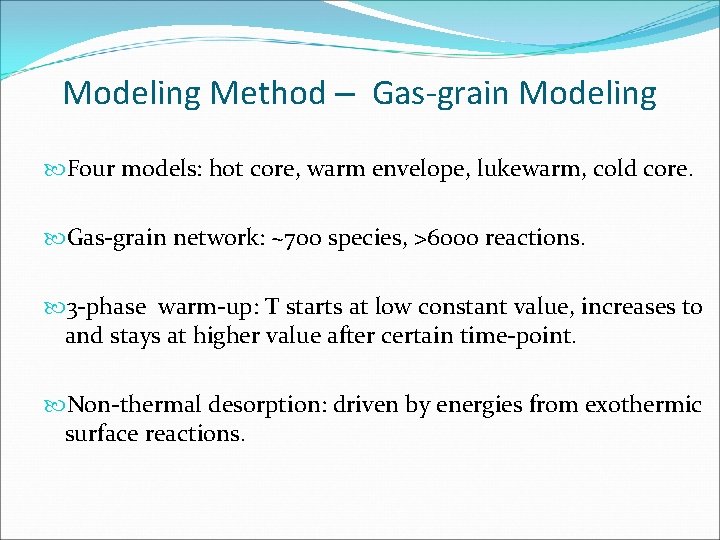 Modeling Method – Gas-grain Modeling

Four models: hot core, warm envelope, lukewarm, cold core.

Gas-grain network: ~700 species, >6000 reactions.

3-phase warm-up: T starts at low constant value, increases to and stays at higher value after certain time-point.

Non-thermal desorption: driven by energies from exothermic surface reactions.